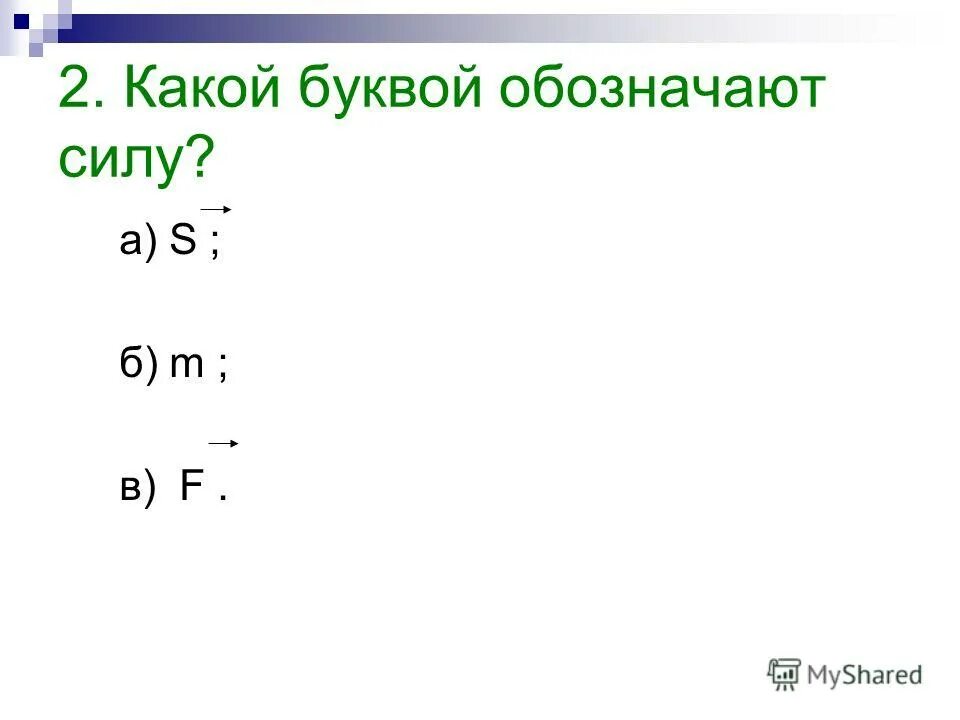 2. Какой буквой обозначают силу?

а) $\vec{S}$ ;

б) m ;

в) $\vec{F}$ .

MyShared